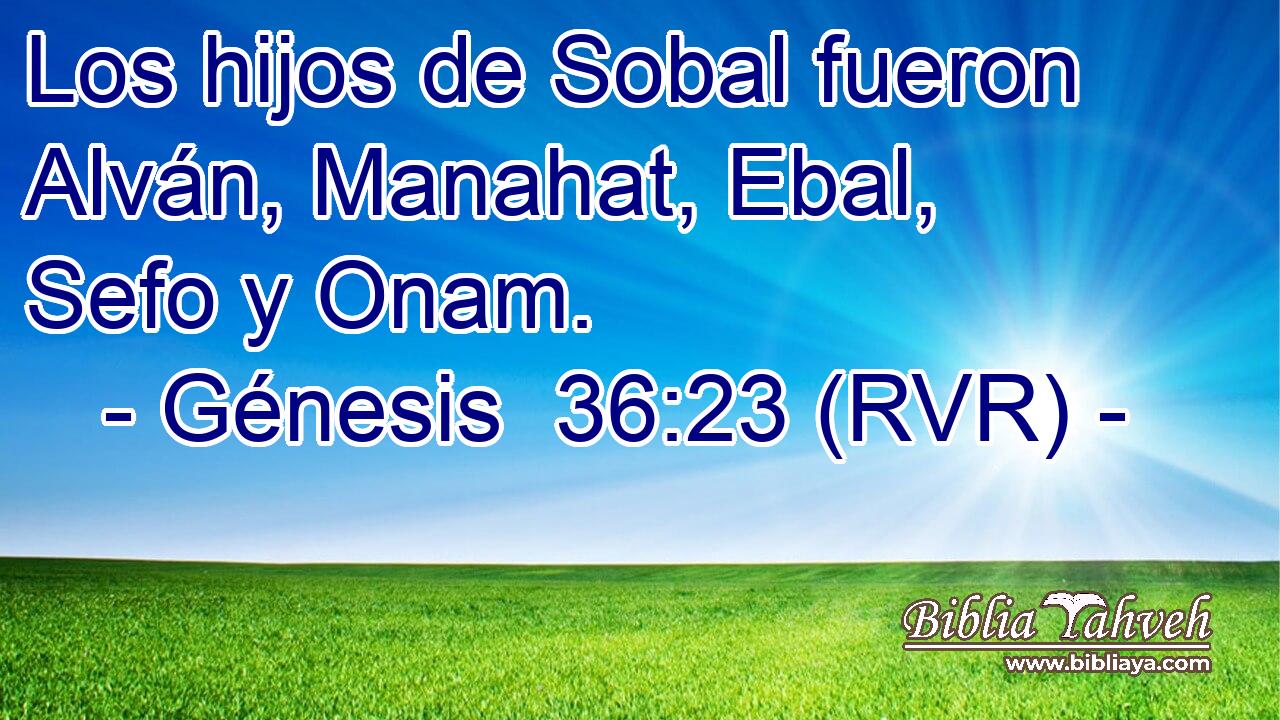 Los hijos de Sobal fueron Alván, Manahat, Ebal, Sefo y Onam.
- Génesis 36:23 (RVR) -

Biblia Yahveh
www.bibliaya.com